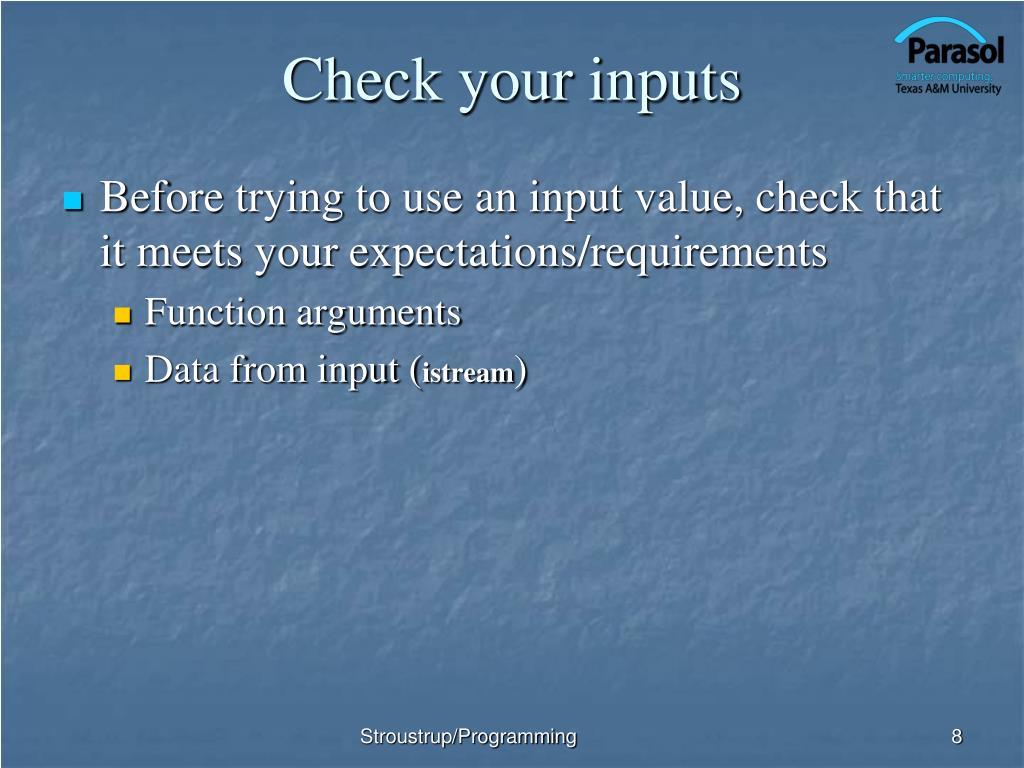 Check your inputs

Parasol
Smarter computing.
Texas A&M University

Before trying to use an input value, check that it meets your expectations/requirements

Function arguments

Data from input (istream)

Stroustrup/Programming

8